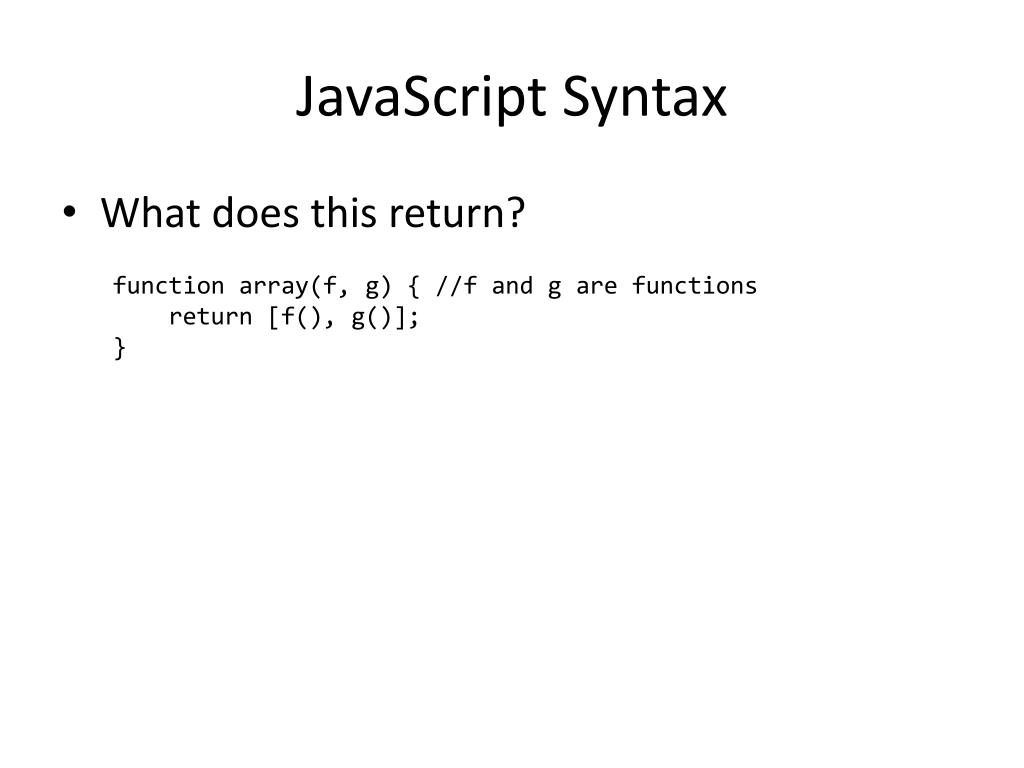 JavaScript Syntax

• What does this return?

function array(f, g) { //f and g are functions
    return [f(), g()];
}